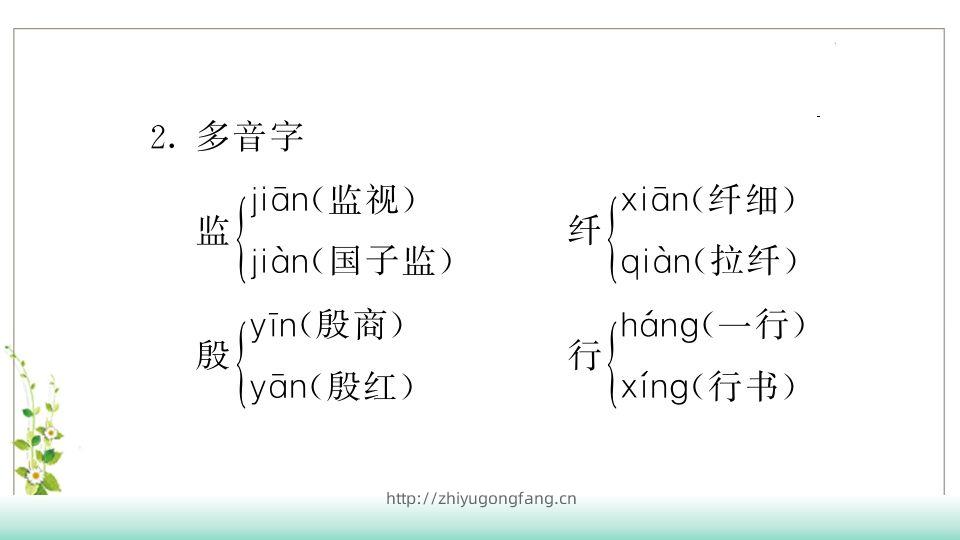 2. 多音字

监 jiān(监视) jiàn(国子监)

纤 xiān(纤细) qiàn(拉纤)

殷 yīn(殷商) yān(殷红)

行 háng(一行) xíng(行书)

http://zhiyugongfang.cn